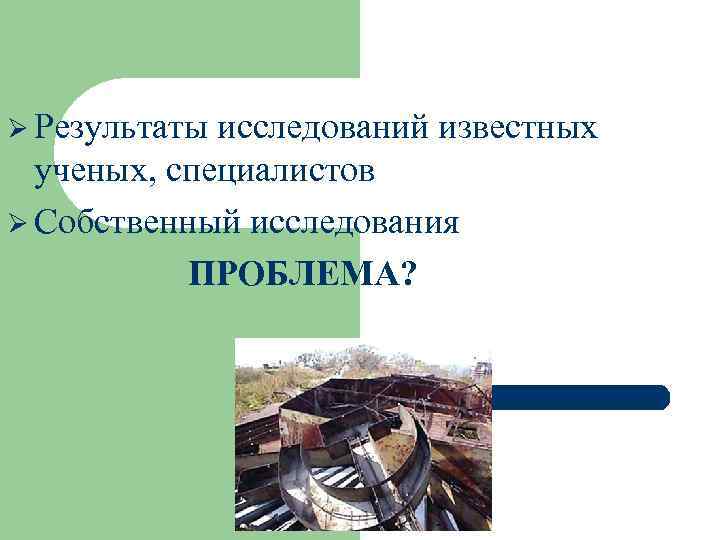 ➢ Результаты исследований известных ученых, специалистов

➢ Собственный исследования

ПРОБЛЕМА?